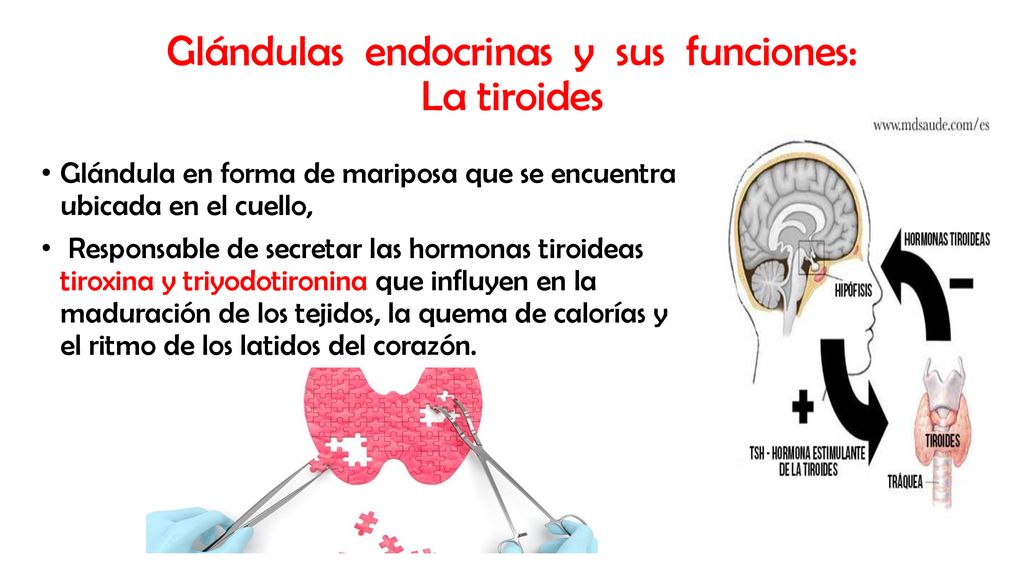 Glándulas endocrinas y sus funciones: La tiroides

• Glándula en forma de mariposa que se encuentra ubicada en el cuello,

• Responsable de secretar las hormonas tiroideas tiroxina y triyodotironina que influyen en la maduración de los tejidos, la quema de calorías y el ritmo de los latidos del corazón.

www.mdsaude.com/es

HORMONAS TIROIDEAS

HIPÓFISIS

−

+

TSH - HORMONA ESTIMULANTE DE LA TIROIDES

TIROIDES

TRÁQUEA